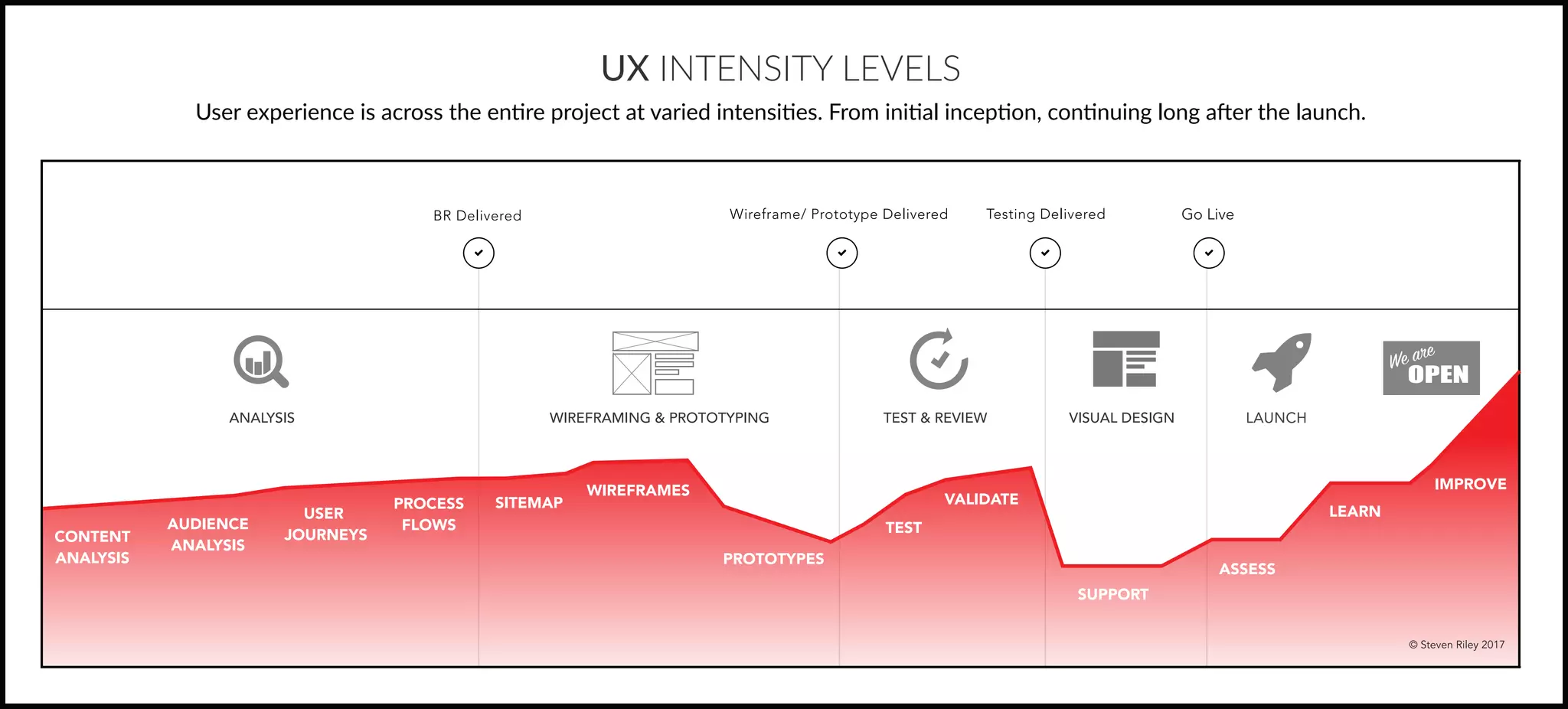 UX INTENSITY LEVELS

User experience is across the entire project at varied intensities. From initial inception, continuing long after the launch.

BR Delivered

Wireframe/ Prototype Delivered

Testing Delivered

Go Live

ANALYSIS

WIREFRAMING & PROTOTYPING

TEST & REVIEW

VISUAL DESIGN

LAUNCH

We are OPEN

CONTENT ANALYSIS

AUDIENCE ANALYSIS

USER JOURNEYS

PROCESS FLOWS

SITEMAP

WIREFRAMES

PROTOTYPES

TEST

VALIDATE

SUPPORT

ASSESS

LEARN

IMPROVE

© Steven Riley 2017